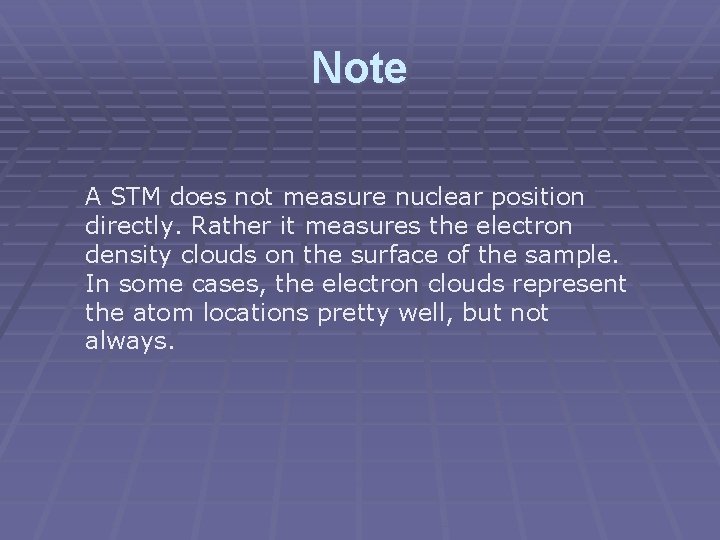 Note

A STM does not measure nuclear position directly. Rather it measures the electron density clouds on the surface of the sample. In some cases, the electron clouds represent the atom locations pretty well, but not always.